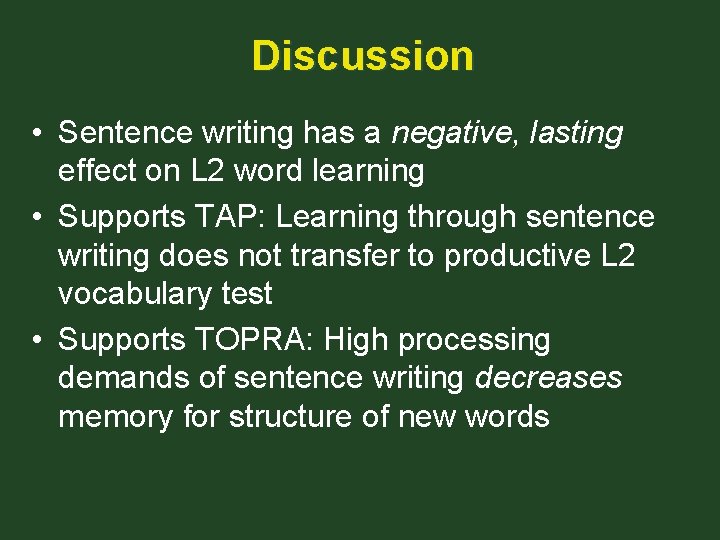 Discussion

• Sentence writing has a negative, lasting effect on L2 word learning
• Supports TAP: Learning through sentence writing does not transfer to productive L2 vocabulary test
• Supports TOPRA: High processing demands of sentence writing decreases memory for structure of new words